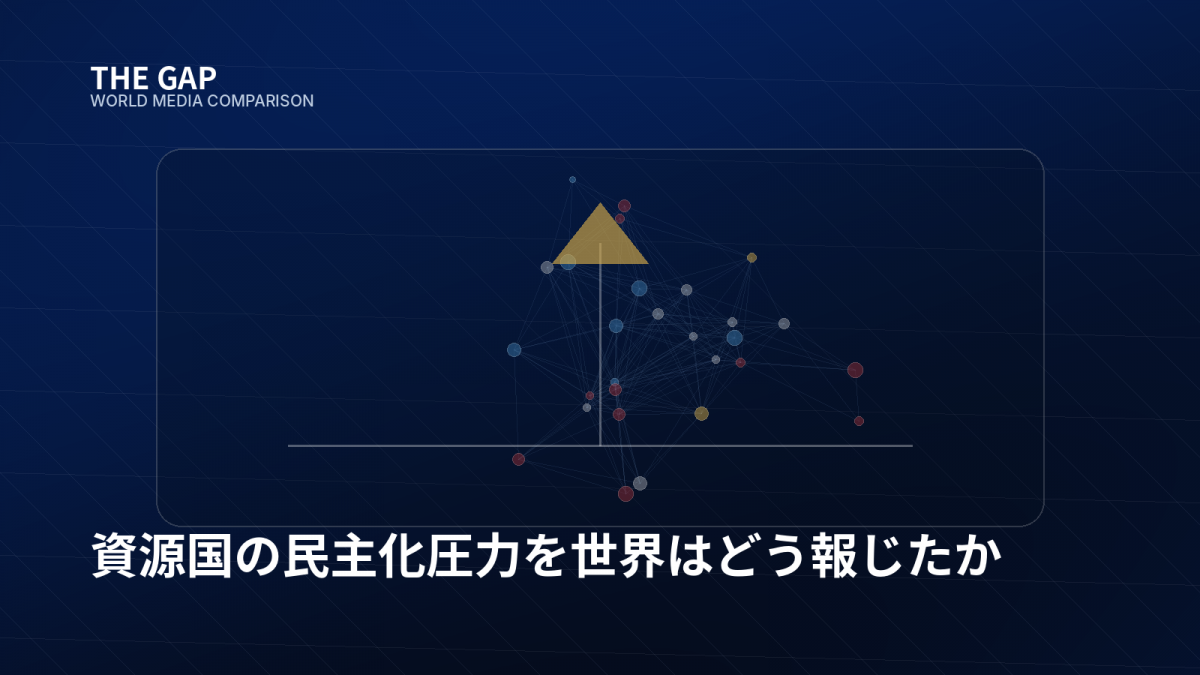 THE GAP
WORLD MEDIA COMPARISON

資源国の民主化圧力を世界はどう報じたか